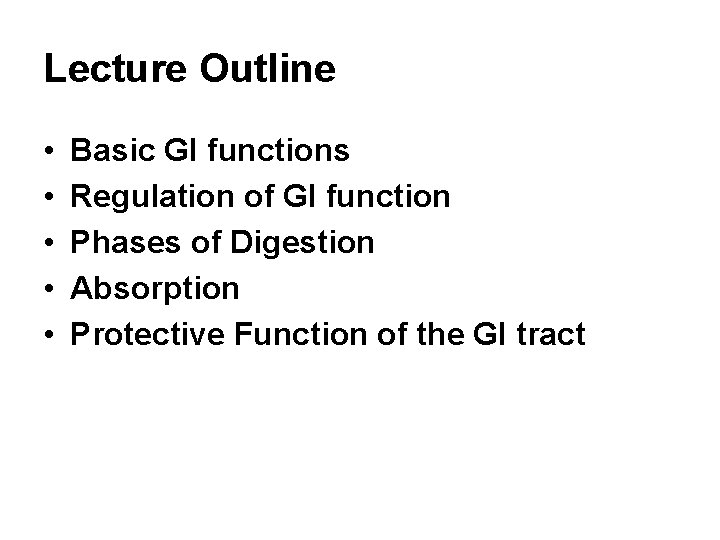 Lecture Outline

• Basic GI functions
• Regulation of GI function
• Phases of Digestion
• Absorption
• Protective Function of the GI tract